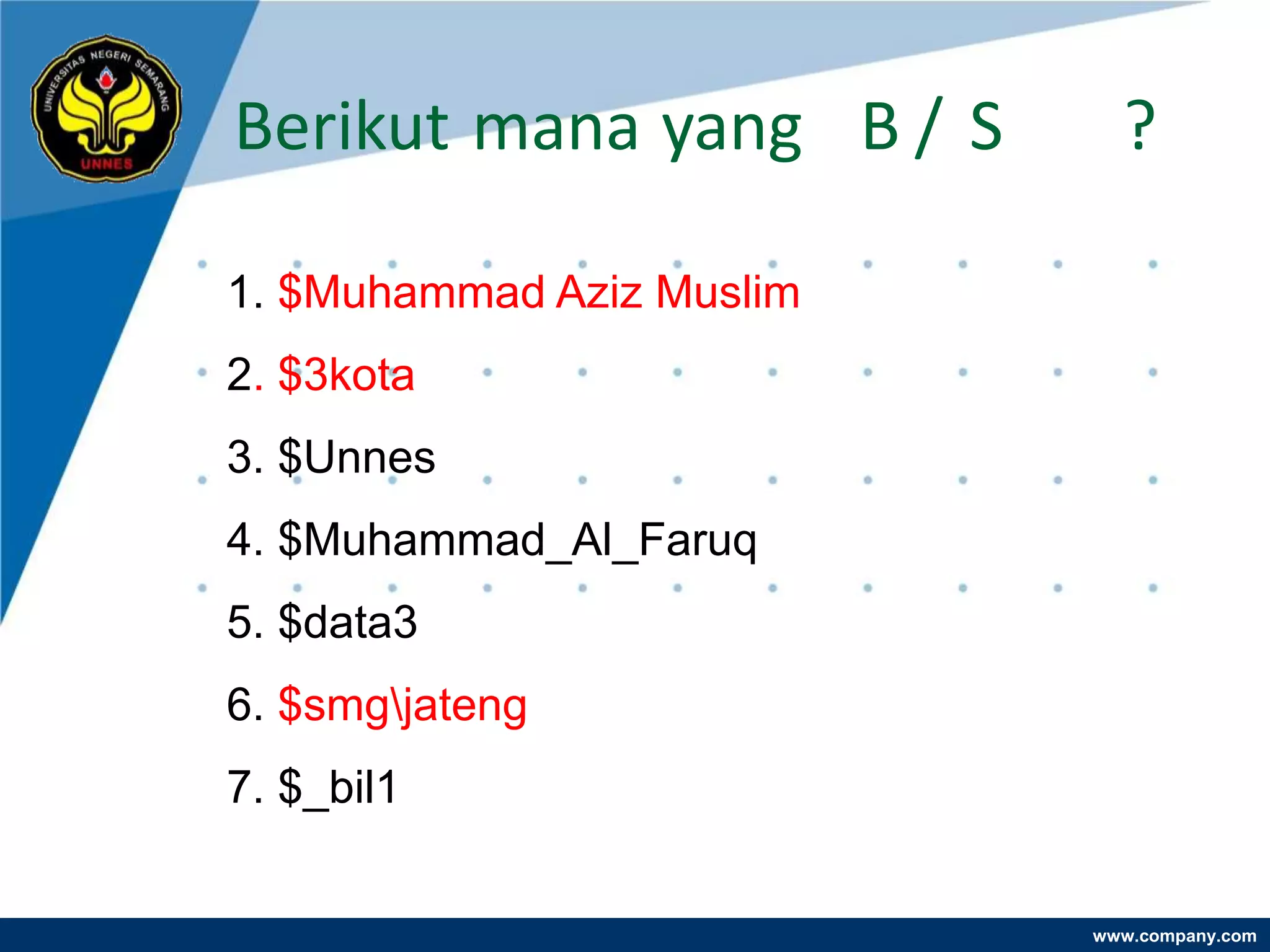 UNIVERSITAS NEGERI SEMARANG
UNNES

Berikut mana yang B / S ?

1. \$Muhammad Aziz Muslim
2. \$3kota
3. \$Unnes
4. \$Muhammad_Al_Faruq
5. \$data3
6. \$smg\jateng
7. \$_bil1

www.company.com